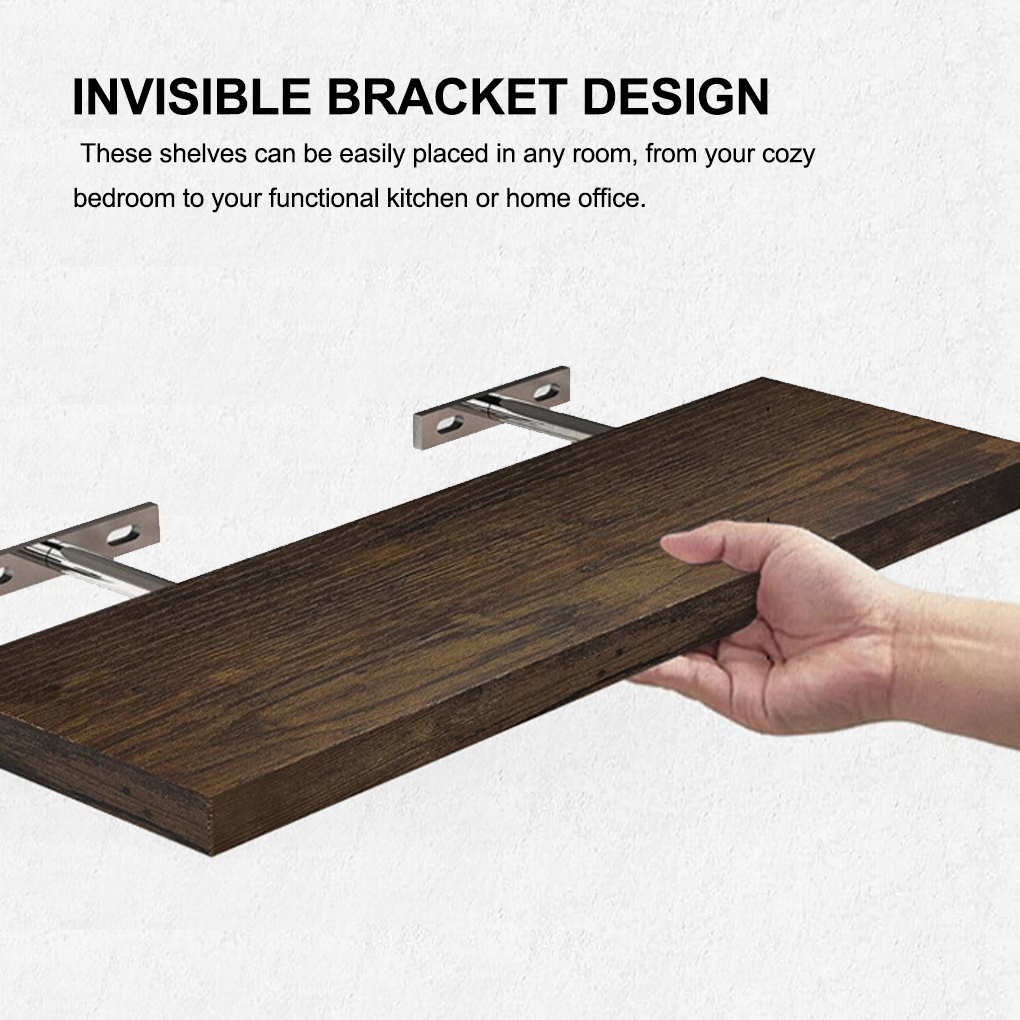 INVISIBLE BRACKET DESIGN

These shelves can be easily placed in any room, from your cozy bedroom to your functional kitchen or home office.